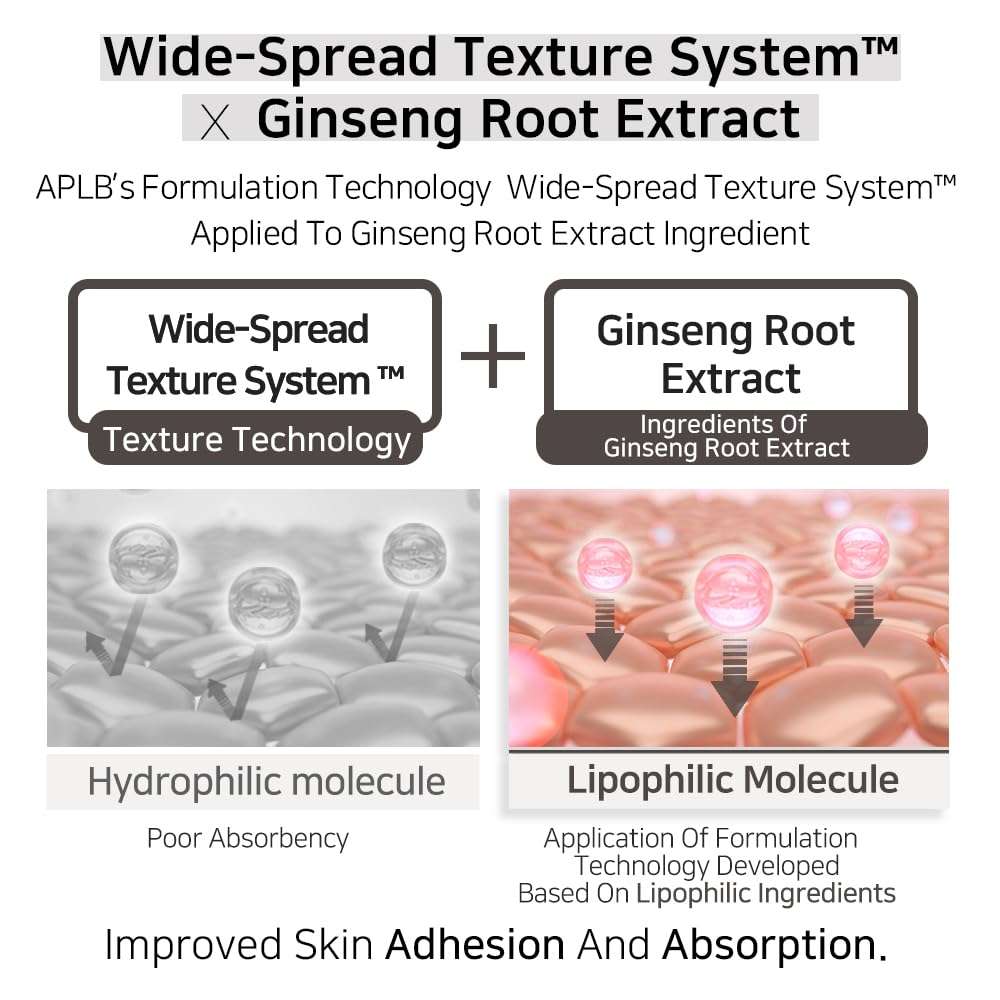 Wide-Spread Texture System™
X Ginseng Root Extract

APLB's Formulation Technology Wide-Spread Texture System™
Applied To Ginseng Root Extract Ingredient

Wide-Spread Texture System ™
Texture Technology

+

Ginseng Root Extract
Ingredients Of Ginseng Root Extract

Hydrophilic molecule
Poor Absorbency

Lipophilic Molecule
Application Of Formulation Technology Developed Based On Lipophilic Ingredients

Improved Skin Adhesion And Absorption.